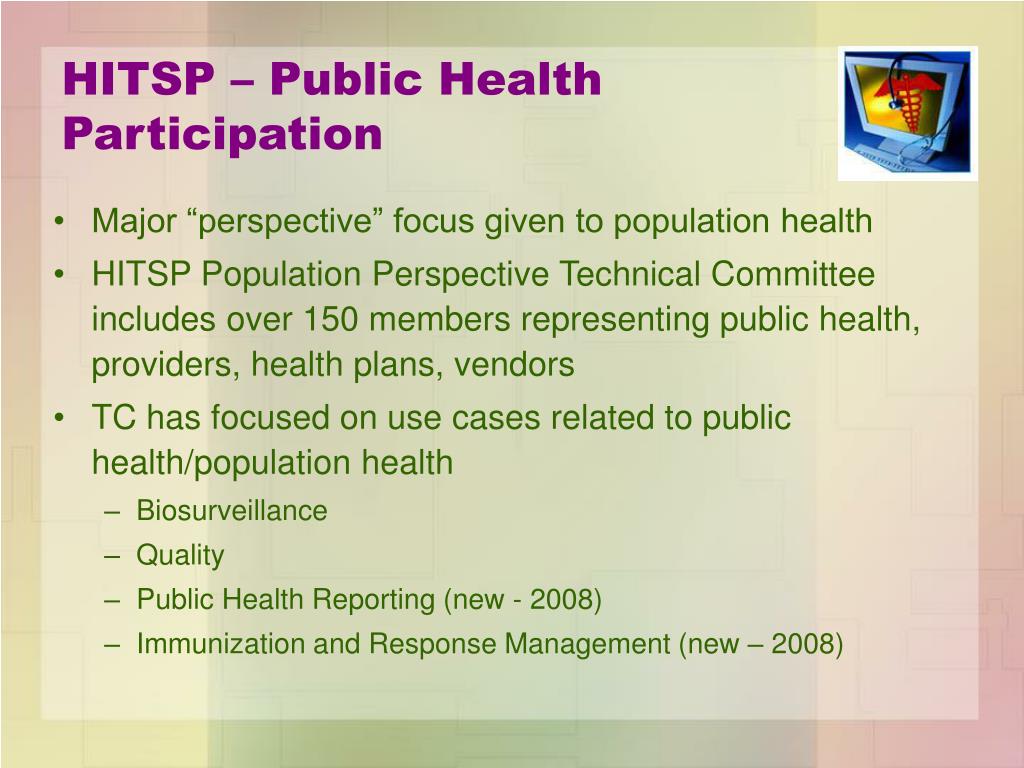 HITSP – Public Health Participation

• Major “perspective” focus given to population health
• HITSP Population Perspective Technical Committee includes over 150 members representing public health, providers, health plans, vendors
• TC has focused on use cases related to public health/population health
– Biosurveillance
– Quality
– Public Health Reporting (new - 2008)
– Immunization and Response Management (new – 2008)